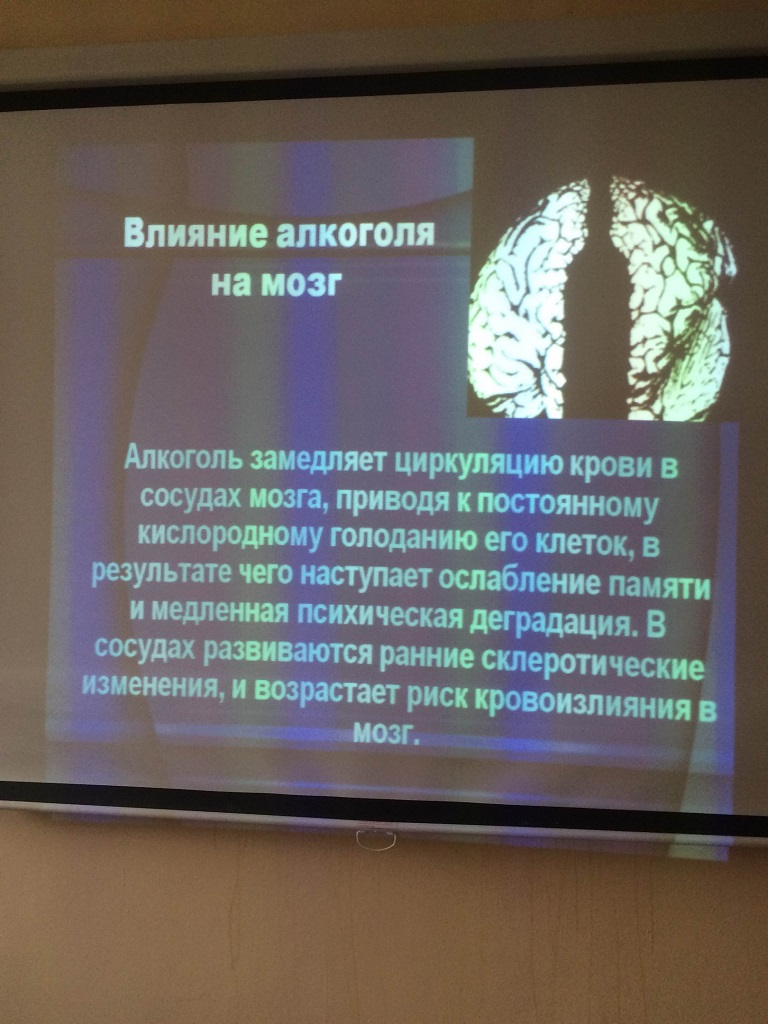 Влияние алкоголя на мозг

Алкоголь замедляет циркуляцию крови в сосудах мозга, приводя к постоянному кислородному голоданию его клеток, в результате чего наступает ослабление памяти и медленная психическая деградация. В сосудах развиваются ранние склеротические изменения, и возрастает риск кровоизлияния в мозг.